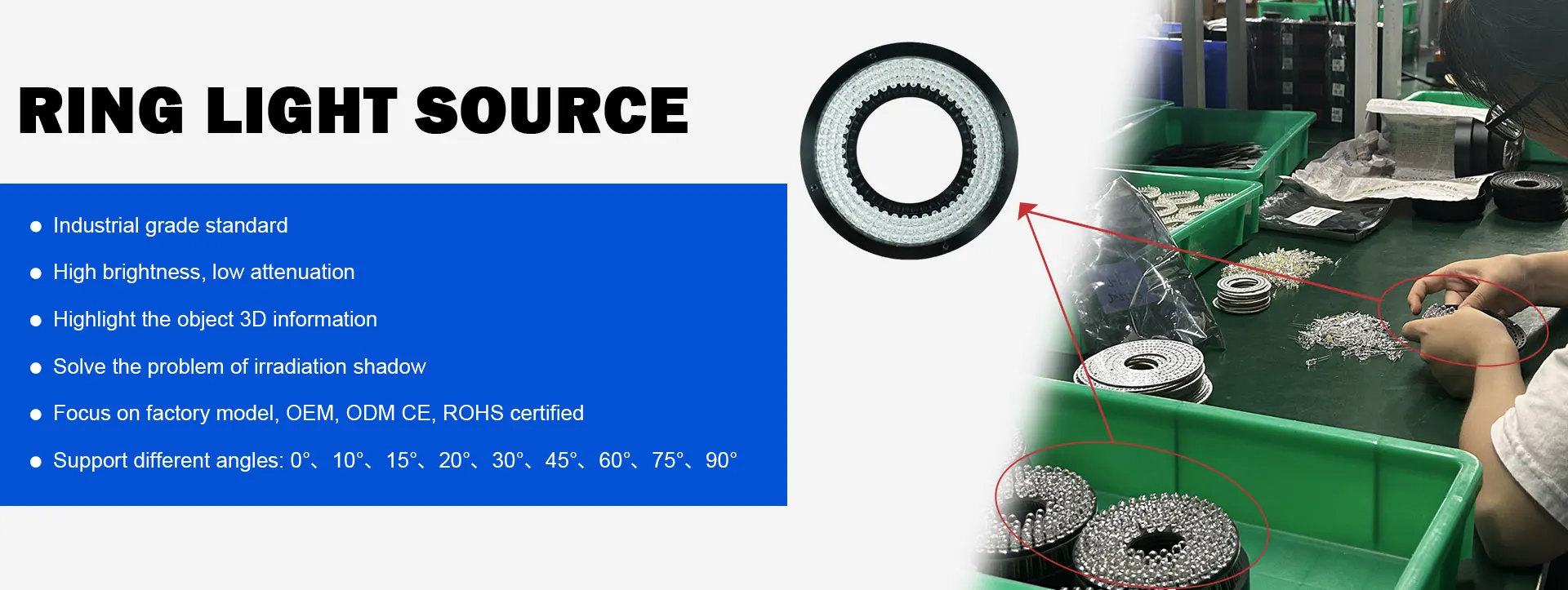 RING LIGHT SOURCE

● Industrial grade standard

● High brightness, low attenuation

● Highlight the object 3D information

● Solve the problem of irradiation shadow

● Focus on factory model, OEM, ODM CE, ROHS certified

● Support different angles: 0°、10°、15°、20°、30°、45°、60°、75°、90°